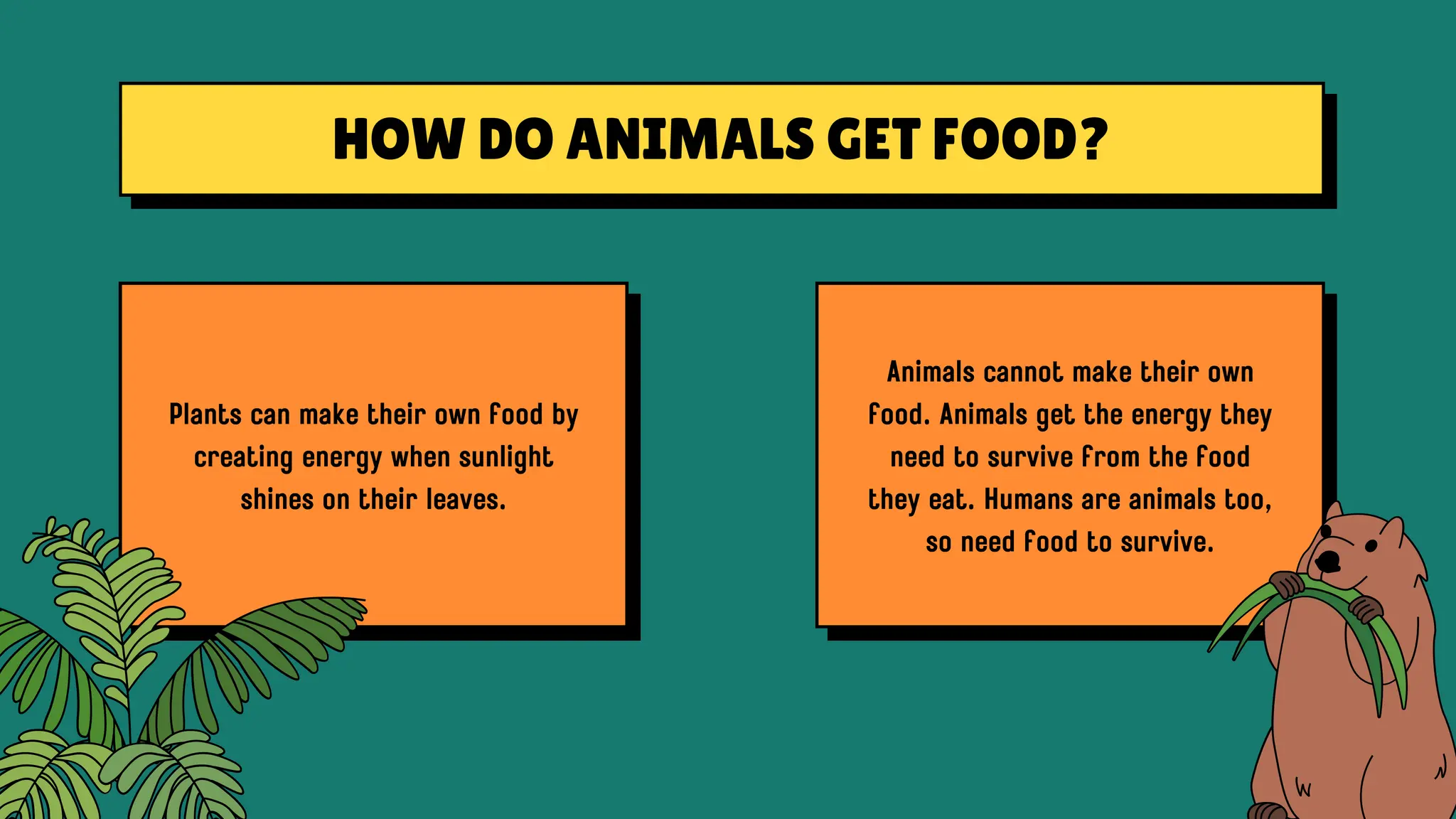 HOW DO ANIMALS GET FOOD?

Plants can make their own food by creating energy when sunlight shines on their leaves.

Animals cannot make their own food. Animals get the energy they need to survive from the food they eat. Humans are animals too, so need food to survive.